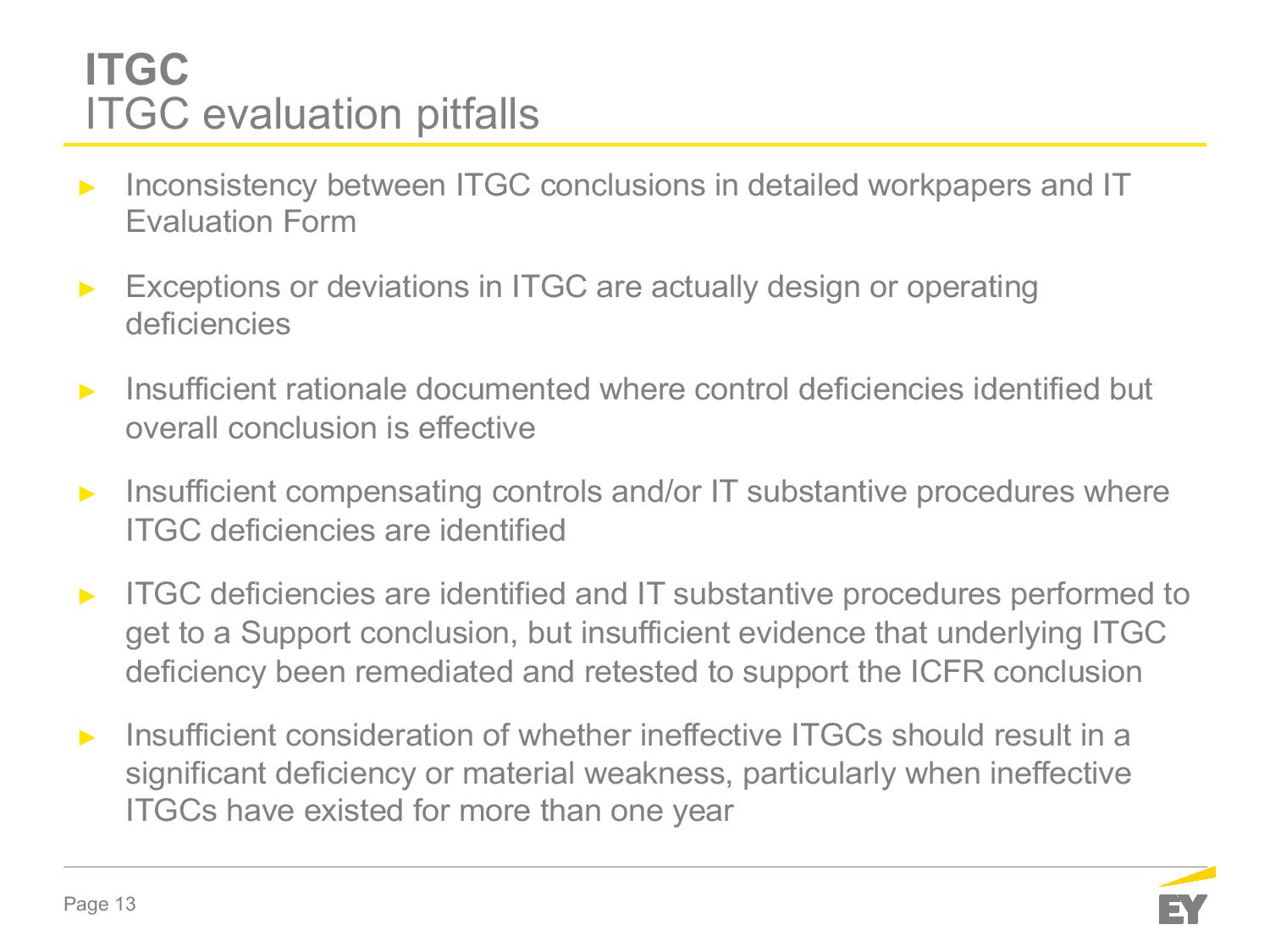 ITGC
ITGC evaluation pitfalls

► Inconsistency between ITGC conclusions in detailed workpapers and IT Evaluation Form

► Exceptions or deviations in ITGC are actually design or operating deficiencies

► Insufficient rationale documented where control deficiencies identified but overall conclusion is effective

► Insufficient compensating controls and/or IT substantive procedures where ITGC deficiencies are identified

► ITGC deficiencies are identified and IT substantive procedures performed to get to a Support conclusion, but insufficient evidence that underlying ITGC deficiency been remediated and retested to support the ICFR conclusion

► Insufficient consideration of whether ineffective ITGCs should result in a significant deficiency or material weakness, particularly when ineffective ITGCs have existed for more than one year

Page 13

EY